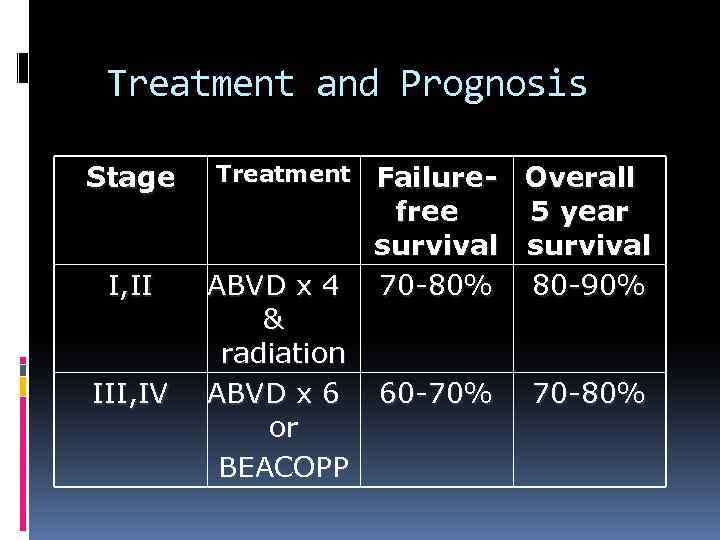 Treatment and Prognosis

| Stage | Treatment | Failure-free survival | Overall 5 year survival |
|---|---|---|---|
| I,II | ABVD x 4 & radiation | 70-80% | 80-90% |
| III,IV | ABVD x 6 or BEACOPP | 60-70% | 70-80% |